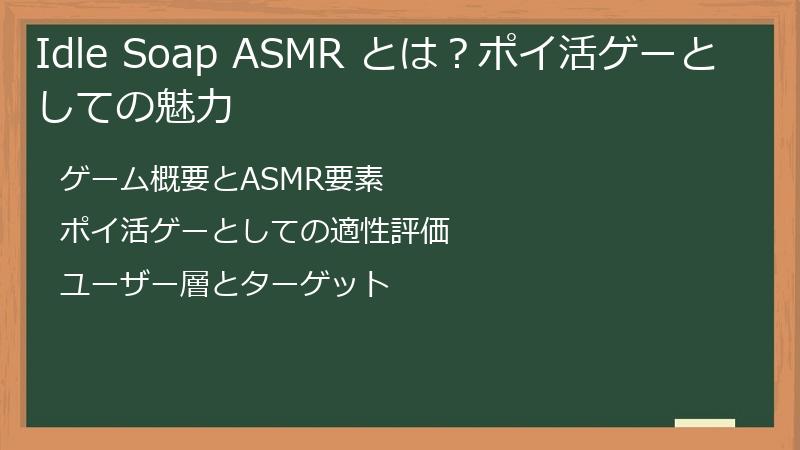 Idle Soap ASMR とは？ポイ活ゲーとしての魅力

ゲーム概要とASMR要素

ポイ活ゲーとしての適性評価

ユーザー層とターゲット